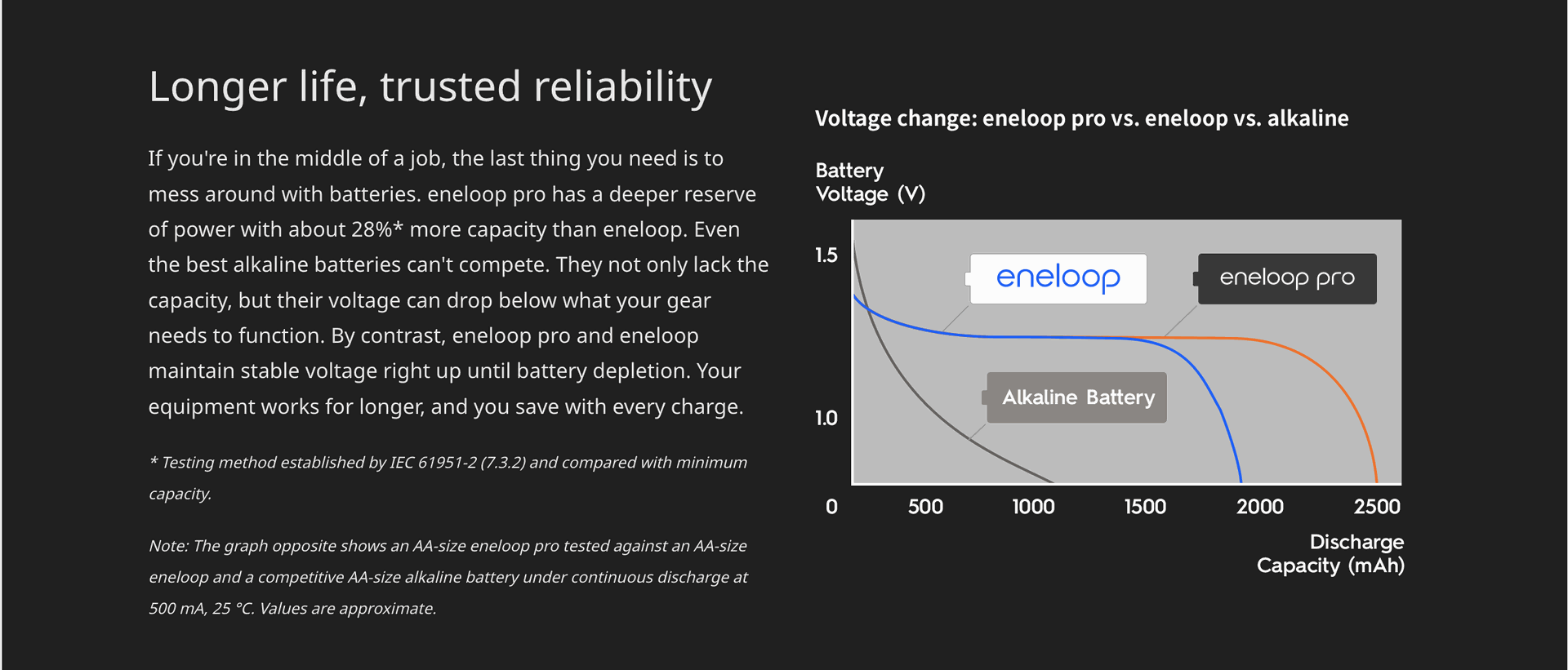 Longer life, trusted reliability

If you're in the middle of a job, the last thing you need is to mess around with batteries. eneloop pro has a deeper reserve of power with about 28%* more capacity than eneloop. Even the best alkaline batteries can't compete. They not only lack the capacity, but their voltage can drop below what your gear needs to function. By contrast, eneloop pro and eneloop maintain stable voltage right up until battery depletion. Your equipment works for longer, and you save with every charge.

* Testing method established by IEC 61951-2 (7.3.2) and compared with minimum capacity.

Note: The graph opposite shows an AA-size eneloop pro tested against an AA-size eneloop and a competitive AA-size alkaline battery under continuous discharge at 500 mA, 25 °C. Values are approximate.

Voltage change: eneloop pro vs. eneloop vs. alkaline

Battery Voltage (V)

1.5

1.0

eneloop

eneloop pro

Alkaline Battery

0 500 1000 1500 2000 2500

Discharge Capacity (mAh)